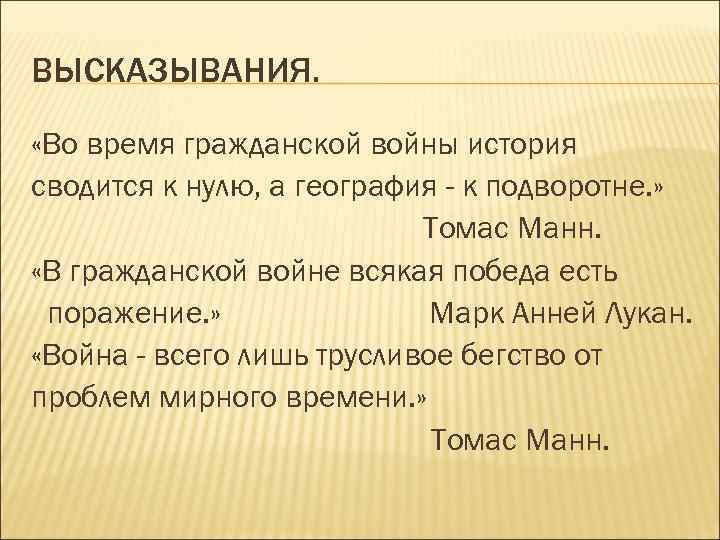 ВЫСКАЗЫВАНИЯ.

«Во время гражданской войны история сводится к нулю, а география - к подворотне.»
Томас Манн.

«В гражданской войне всякая победа есть поражение.» Марк Анней Лукан.

«Война - всего лишь трусливое бегство от проблем мирного времени.»
Томас Манн.